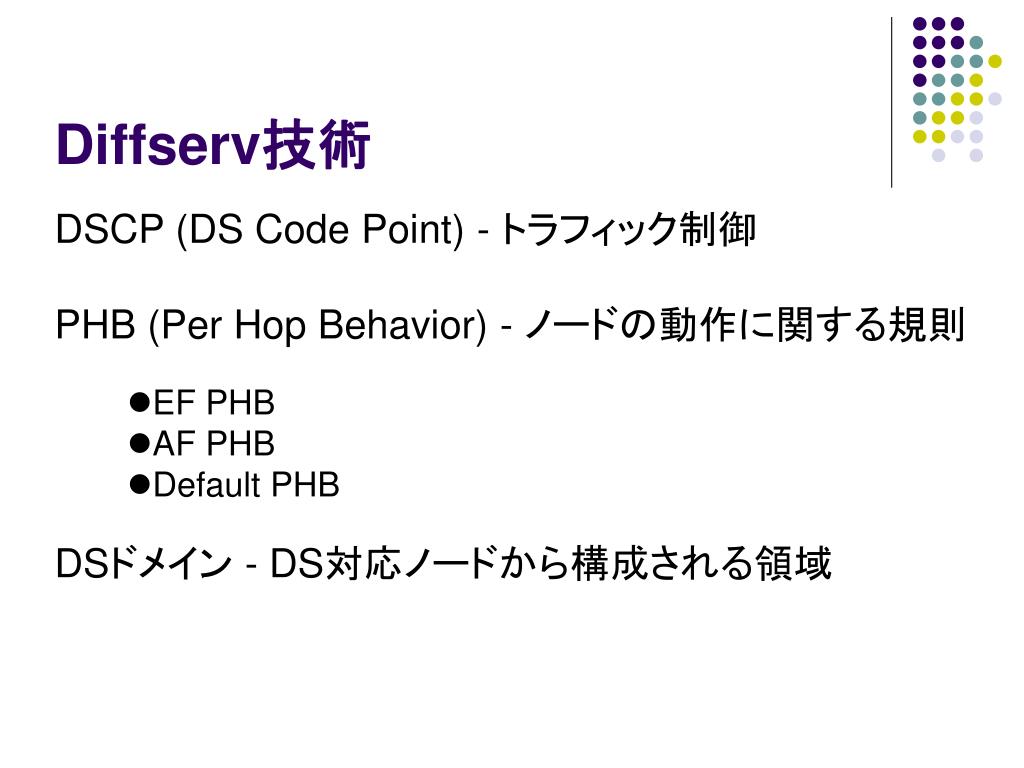 Diffserv技術

DSCP (DS Code Point) - トラフィック制御

PHB (Per Hop Behavior) - ノードの動作に関する規則

●EF PHB
●AF PHB
●Default PHB

DSドメイン - DS対応ノードから構成される領域